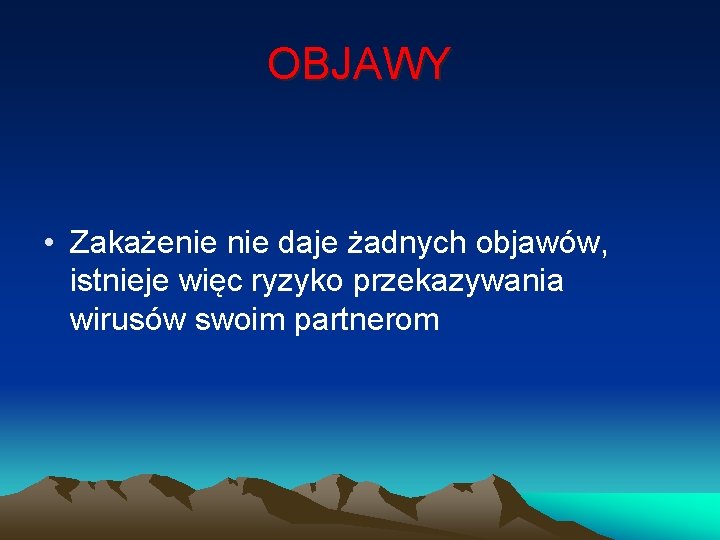 OBJAWY

• Zakażenie nie daje żadnych objawów, istnieje więc ryzyko przekazywania wirusów swoim partnerom